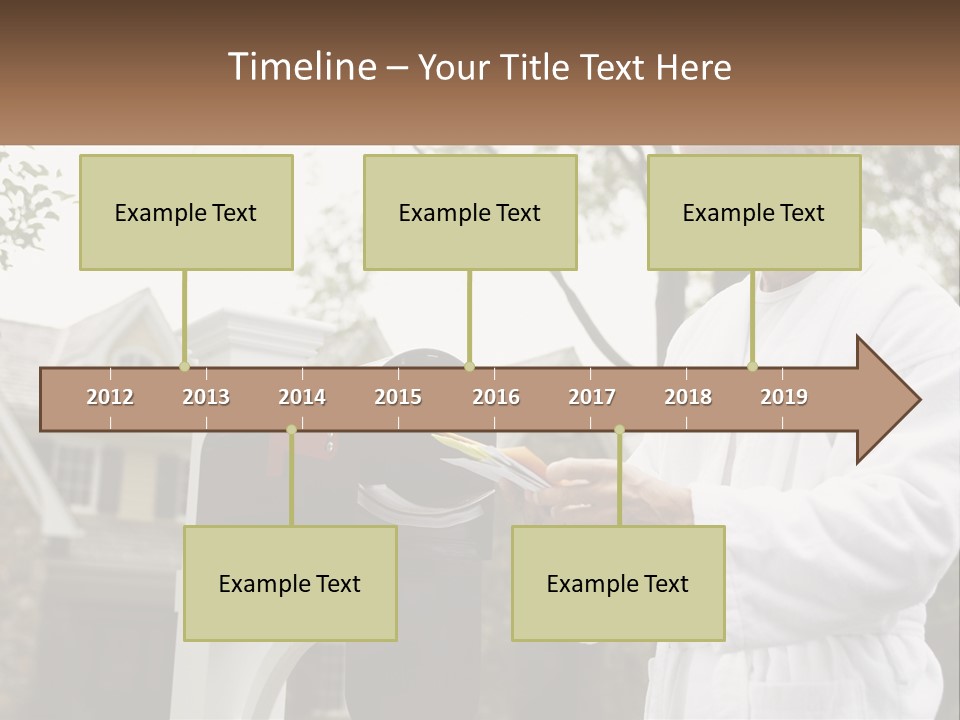 Timeline – Your Title Text Here

Example Text

Example Text

Example Text

2012 2013 2014 2015 2016 2017 2018 2019

Example Text

Example Text